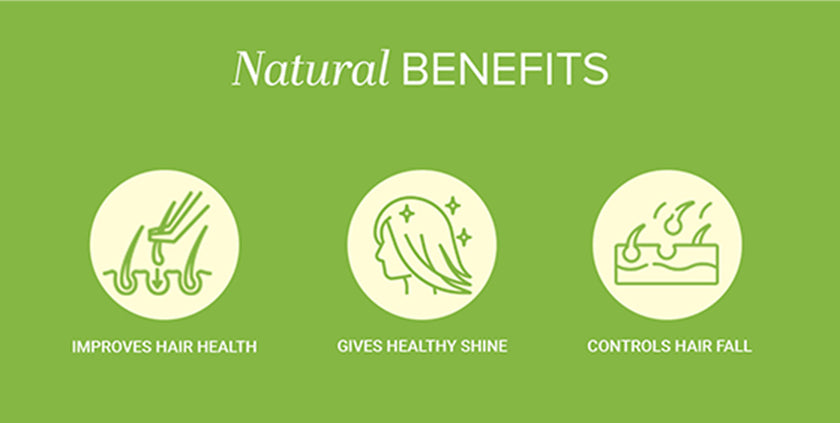 Natural BENEFITS

IMPROVES HAIR HEALTH

GIVES HEALTHY SHINE

CONTROLS HAIR FALL